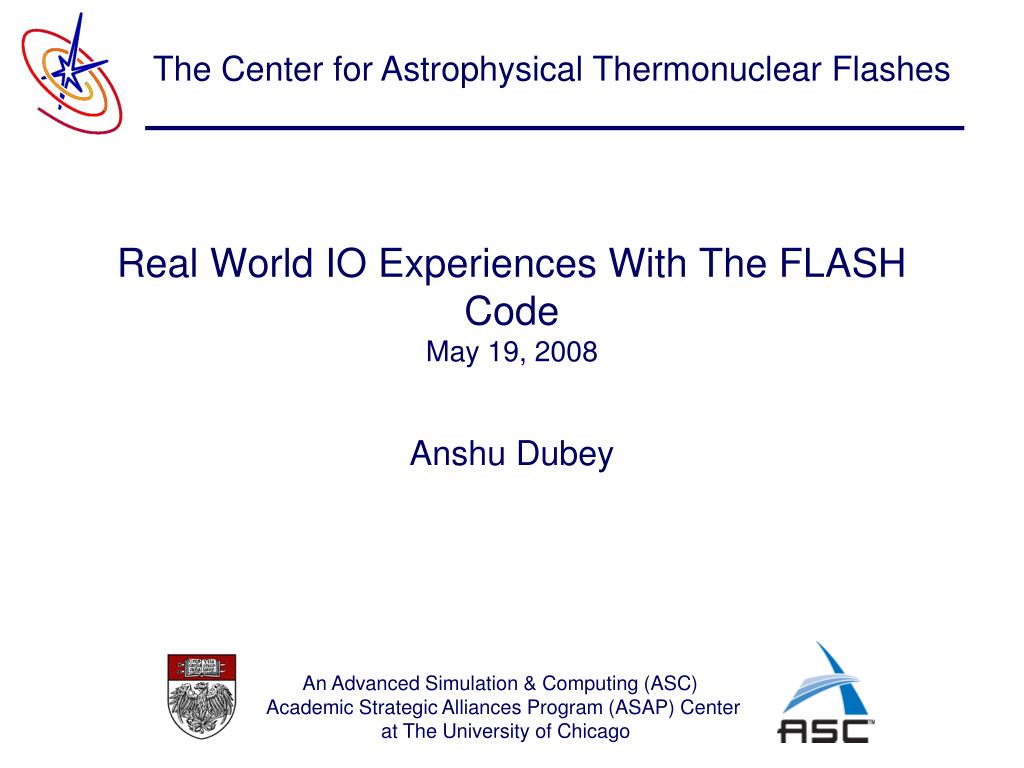 The Center for Astrophysical Thermonuclear Flashes

Real World IO Experiences With The FLASH Code
May 19, 2008

Anshu Dubey

An Advanced Simulation & Computing (ASC)
Academic Strategic Alliances Program (ASAP) Center
at The University of Chicago

ASC